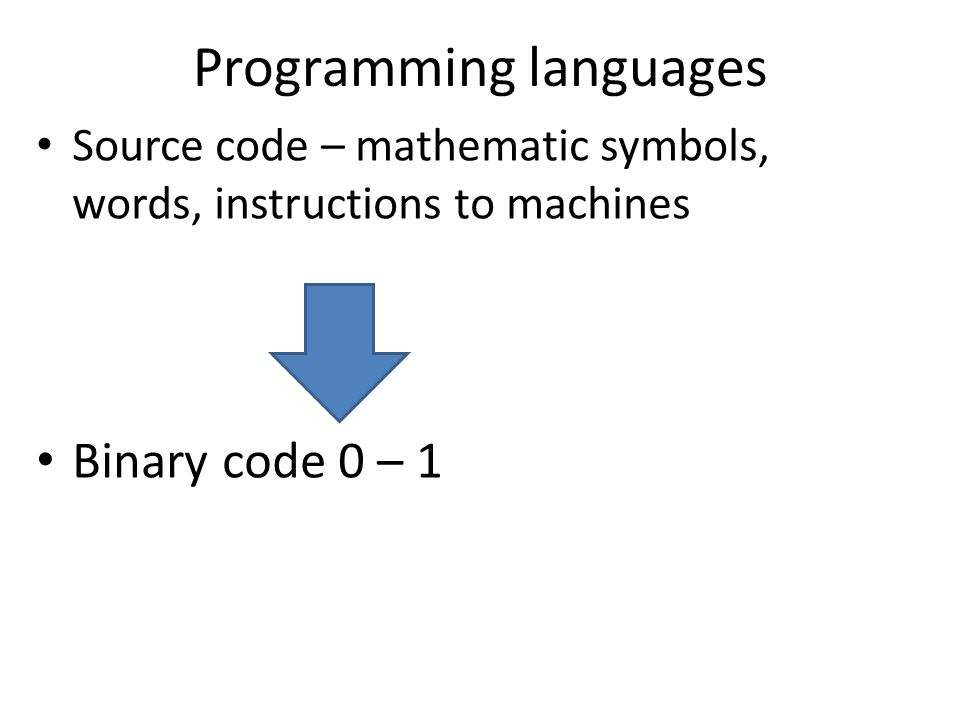 Programming languages

• Source code – mathematic symbols, words, instructions to machines

• Binary code 0 – 1